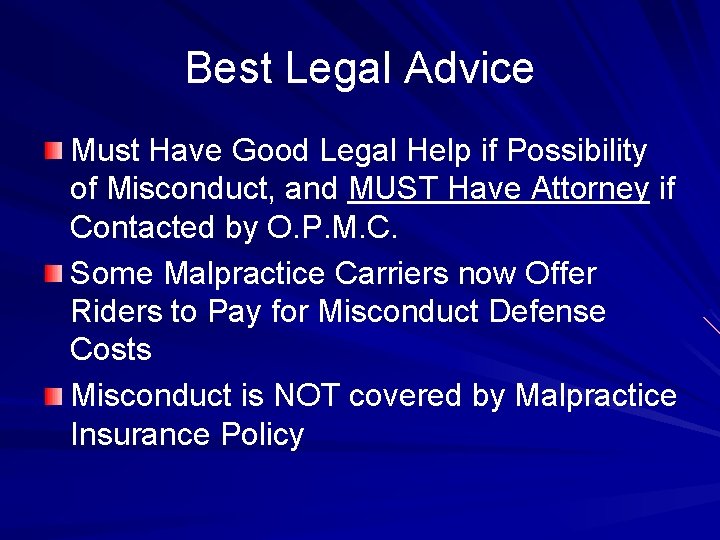 Best Legal Advice

Must Have Good Legal Help if Possibility of Misconduct, and MUST Have Attorney if Contacted by O.P.M.C.

Some Malpractice Carriers now Offer Riders to Pay for Misconduct Defense Costs

Misconduct is NOT covered by Malpractice Insurance Policy